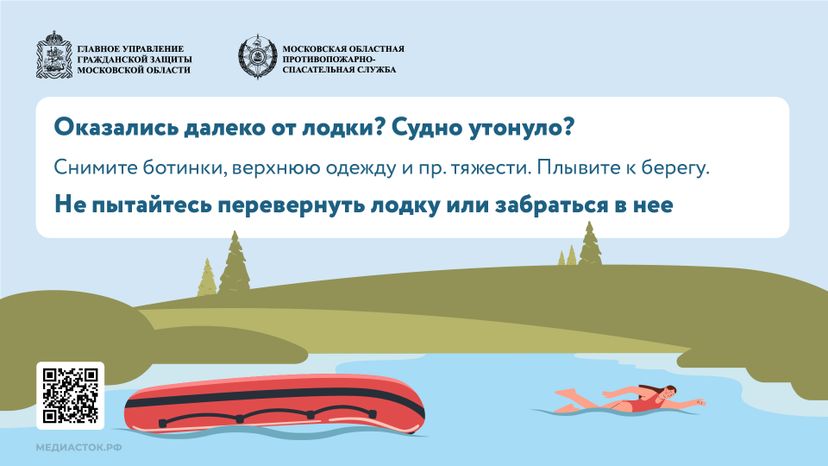 ГЛАВНОЕ УПРАВЛЕНИЕ ГРАЖДАНСКОЙ ЗАЩИТЫ МОСКОВСКОЙ ОБЛАСТИ

МОСКОВСКАЯ ОБЛАСТНАЯ ПРОТИВОПОЖАРНО-СПАСАТЕЛЬНАЯ СЛУЖБА

Оказались далеко от лодки? Судно утонуло?

Снимите ботинки, верхнюю одежду и пр. тяжести. Плывите к берегу.

Не пытайтесь перевернуть лодку или забраться в нее

МЕДИАСТОК.РФ